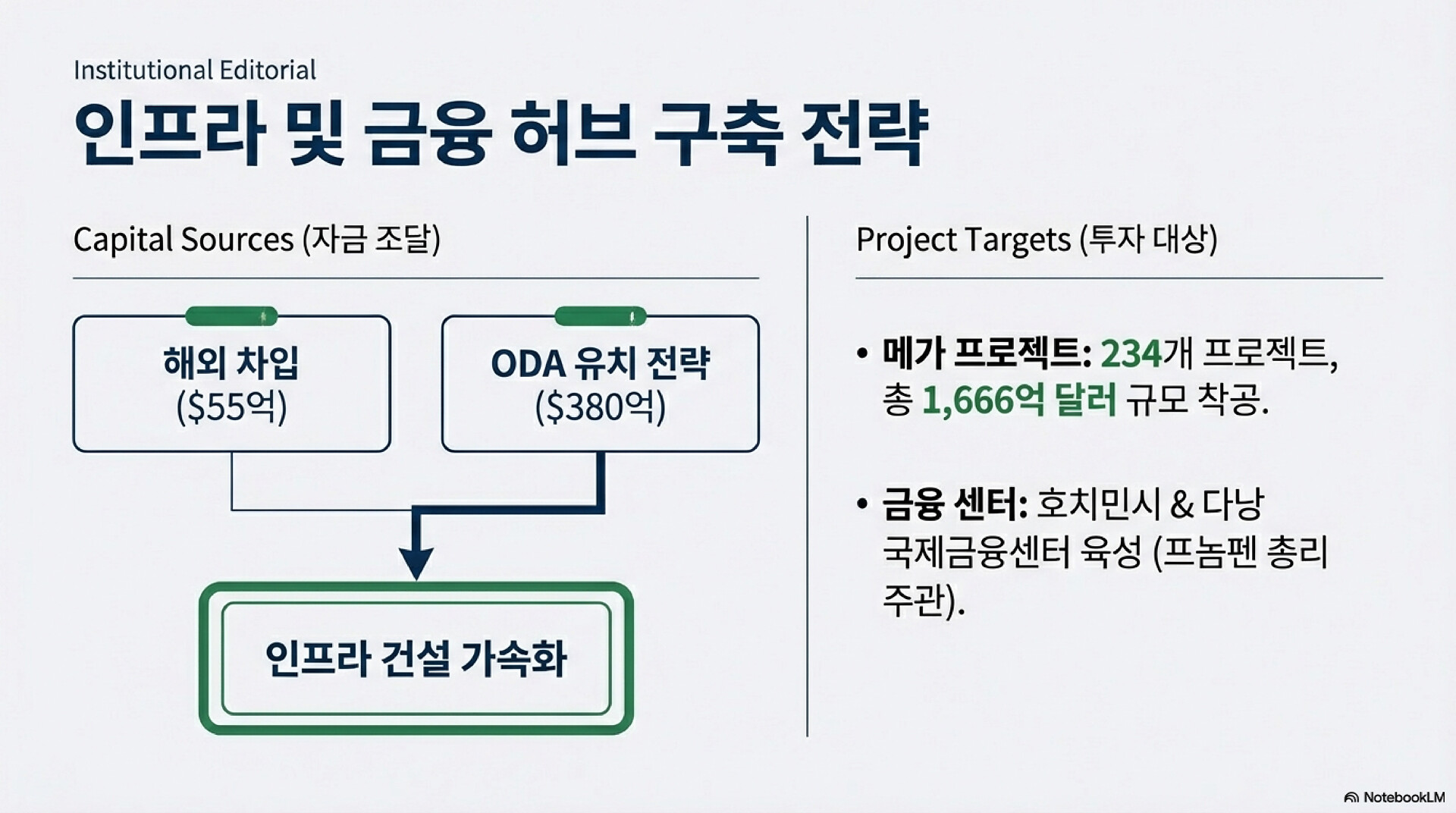 Institutional Editorial

인프라 및 금융 허브 구축 전략

Capital Sources (자금 조달)

해외 차입
($55억)

ODA 유치 전략
($380억)

인프라 건설 가속화

Project Targets (투자 대상)

• 메가 프로젝트: 234개 프로젝트, 총 1,666억 달러 규모 착공.

• 금융 센터: 호치민시 & 다낭 국제금융센터 육성 (프놈펜 총리 주관).

NotebookLM